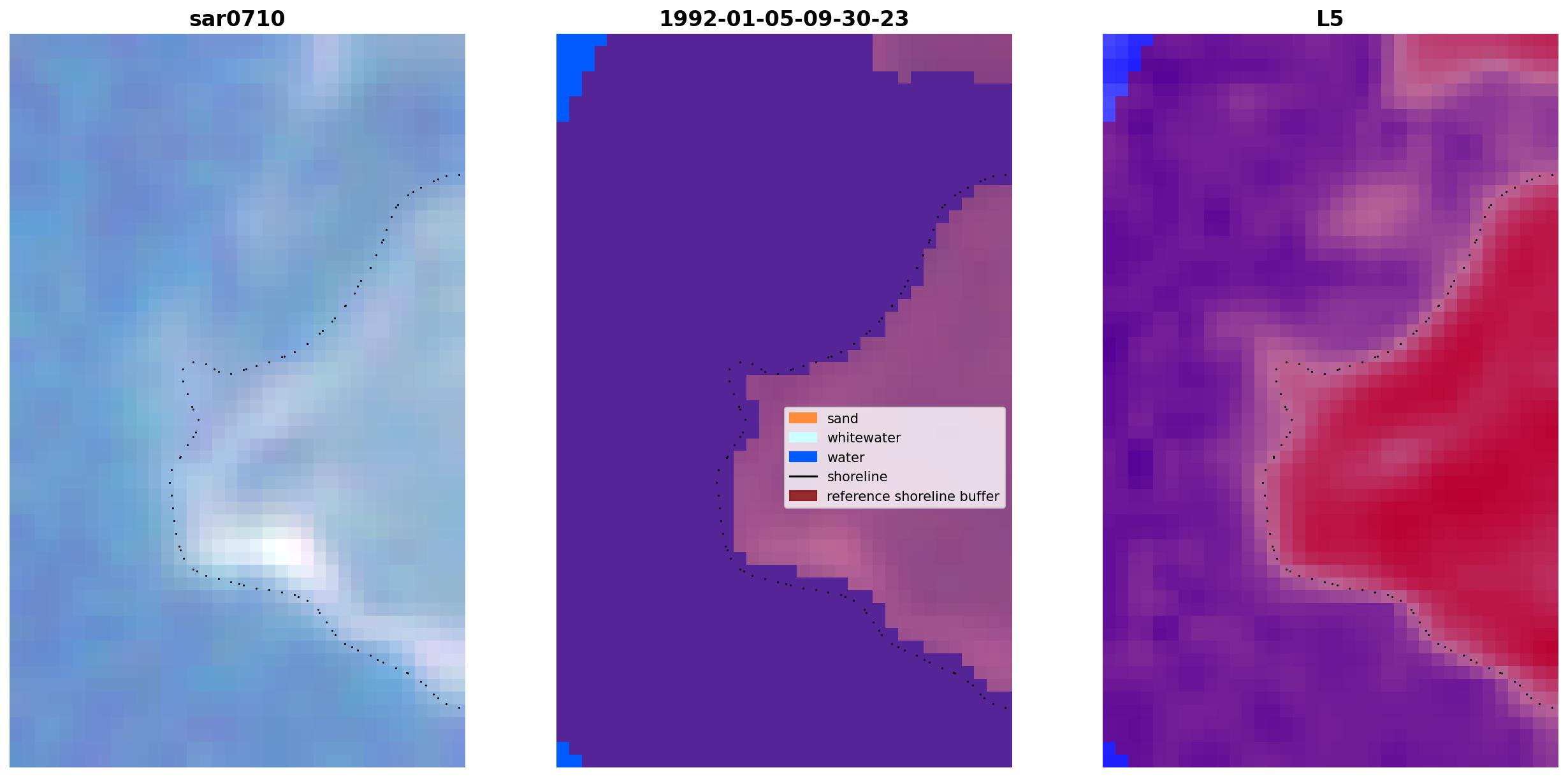 sar0710

1992-01-05-09-30-23

sand
whitewater
water
shoreline
reference shoreline buffer

L5